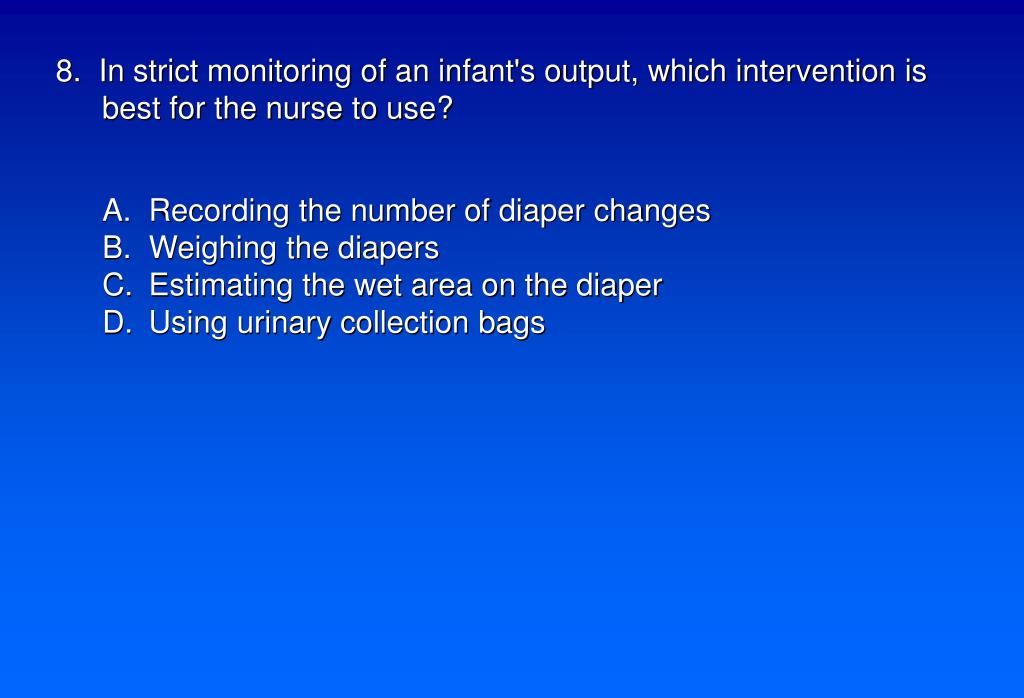 8. In strict monitoring of an infant's output, which intervention is best for the nurse to use?

A. Recording the number of diaper changes
B. Weighing the diapers
C. Estimating the wet area on the diaper
D. Using urinary collection bags